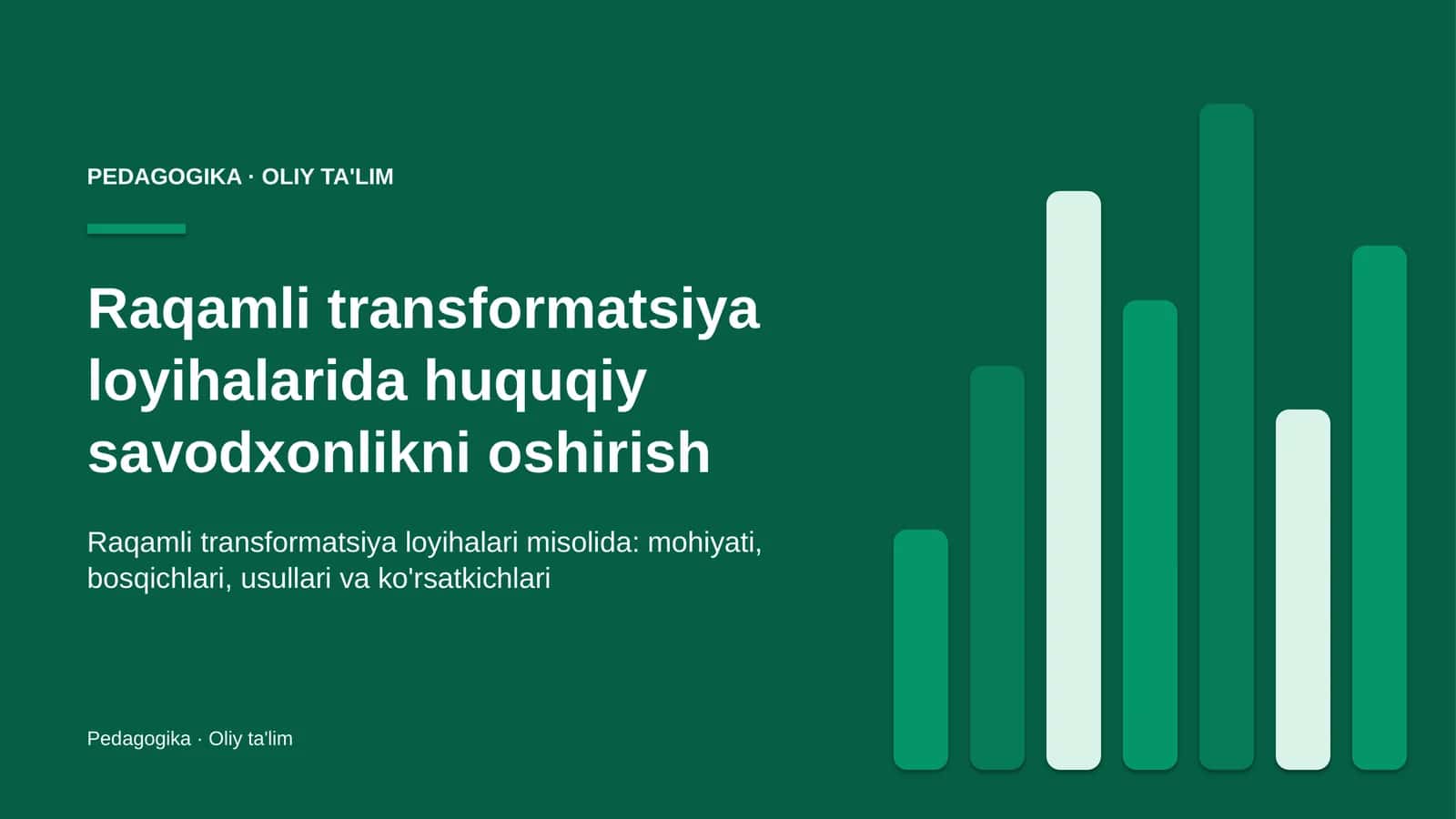 PEDAGOGIKA · OLIY TA'LIM

Raqamli transformatsiya loyihalarida huquqiy savodxonlikni oshirish

Raqamli transformatsiya loyihalari misolida: mohiyati, bosqichlari, usullari va ko'rsatkichlari

Pedagogika · Oliy ta'lim